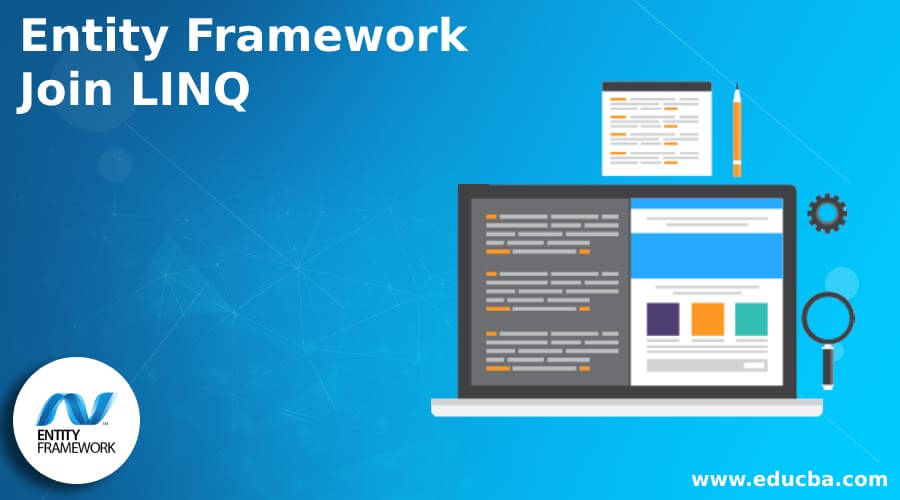 Entity Framework Join LINQ

ENTITY FRAMEWORK

www.educba.com